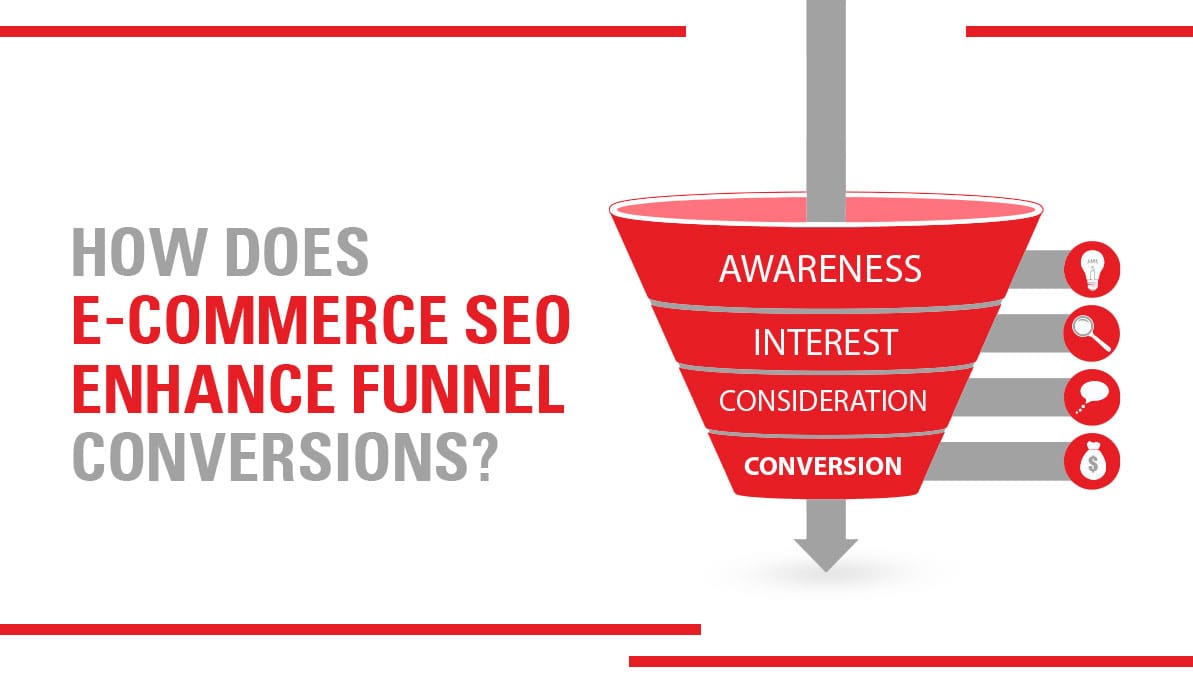 HOW DOES
E-COMMERCE SEO
ENHANCE FUNNEL
CONVERSIONS?

AWARENESS
INTEREST
CONSIDERATION
CONVERSION

$